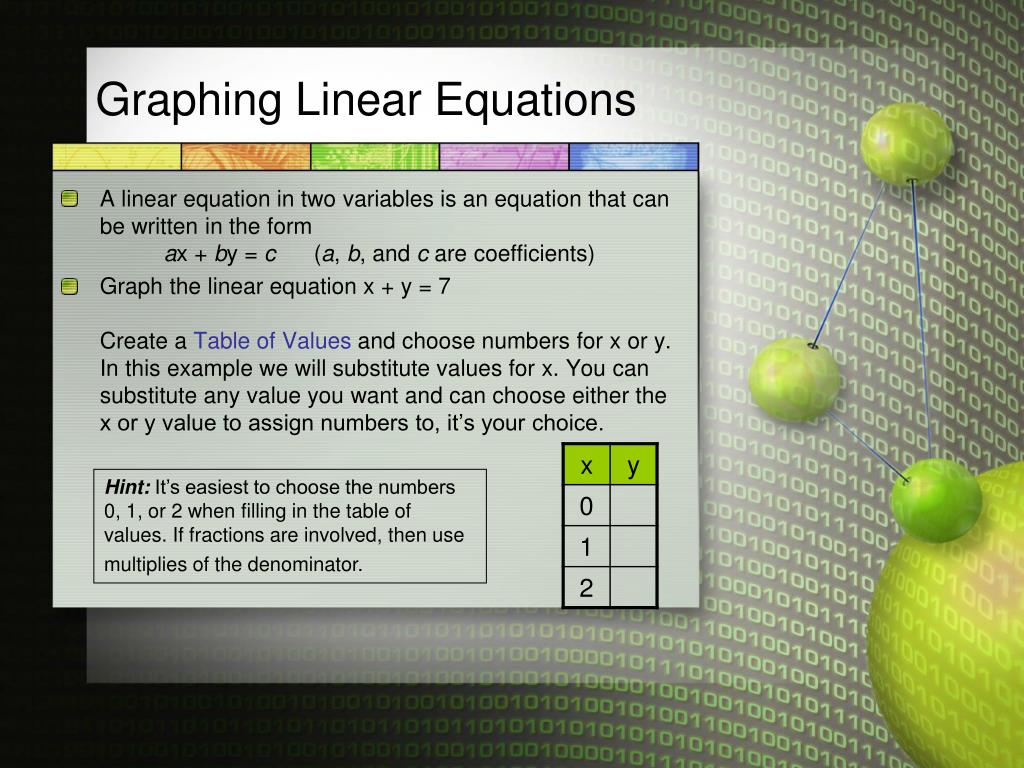 Graphing Linear Equations

A linear equation in two variables is an equation that can be written in the form
$ax + by = c$ ($a$, $b$, and $c$ are coefficients)

Graph the linear equation x + y = 7

Create a Table of Values and choose numbers for x or y. In this example we will substitute values for x. You can substitute any value you want and can choose either the x or y value to assign numbers to, it's your choice.

Hint: It's easiest to choose the numbers 0, 1, or 2 when filling in the table of values. If fractions are involved, then use multiplies of the denominator.

| x | y |
|---|---|
| 0 | |
| 1 | |
| 2 | |